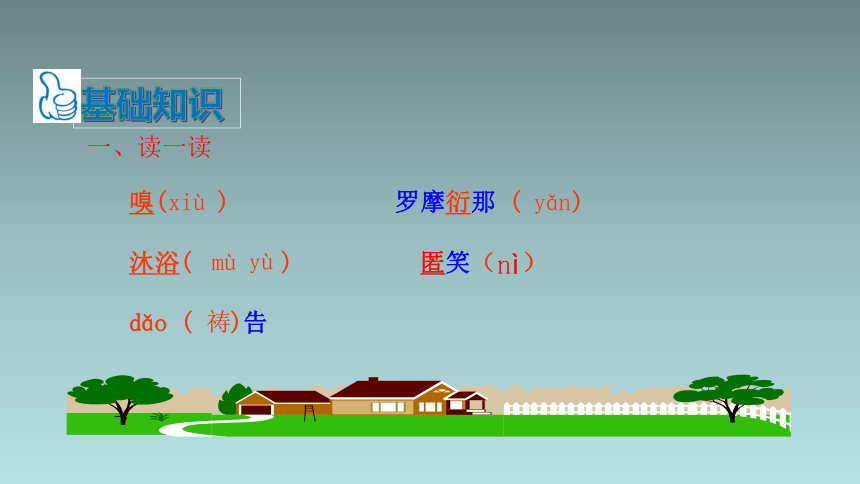 基础知识

一、读一读

嗅(xiù )

罗摩衍那 ( yǎn)

沐浴( mù yù )

匿笑（nì）

dǎo ( 祷)告